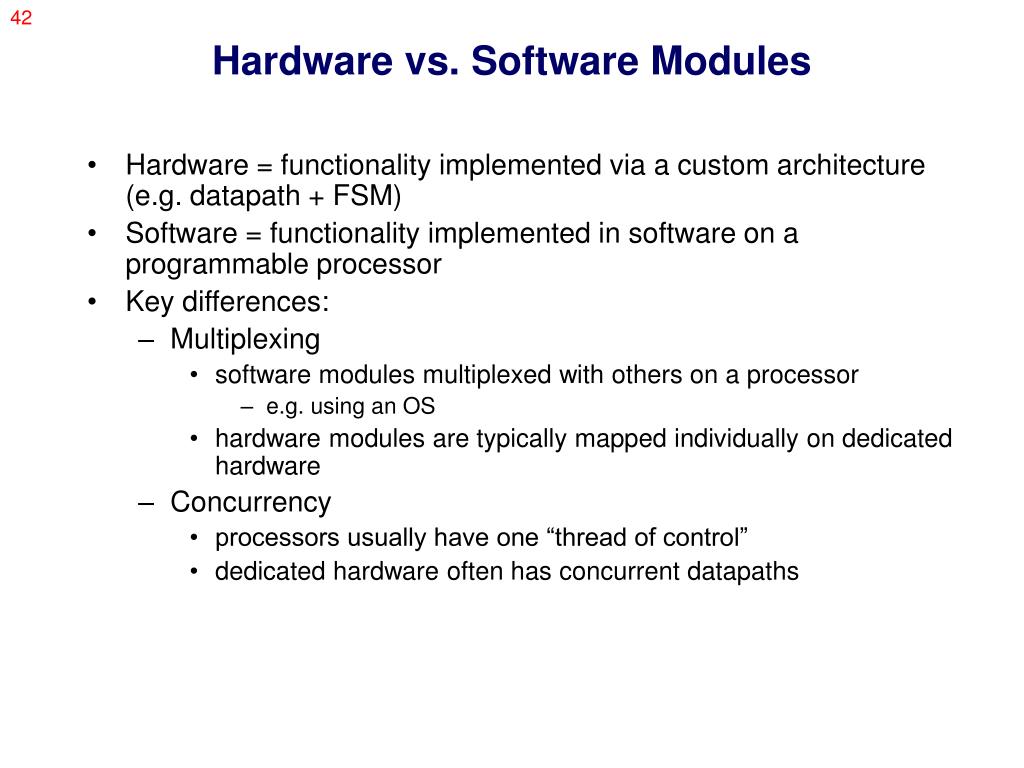 42

Hardware vs. Software Modules

• Hardware = functionality implemented via a custom architecture (e.g. datapath + FSM)
• Software = functionality implemented in software on a programmable processor
• Key differences:
– Multiplexing
• software modules multiplexed with others on a processor
– e.g. using an OS
• hardware modules are typically mapped individually on dedicated hardware
– Concurrency
• processors usually have one “thread of control”
• dedicated hardware often has concurrent datapaths